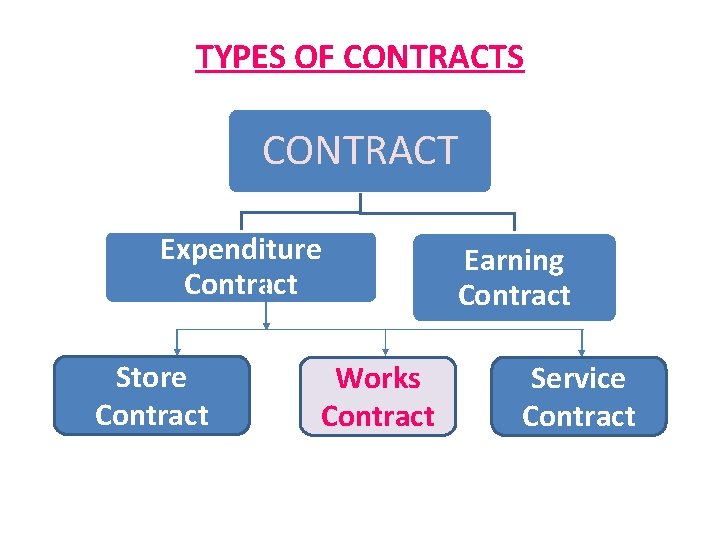 TYPES OF CONTRACTS

CONTRACT

Expenditure Contract

Earning Contract

Store Contract

Works Contract

Service Contract